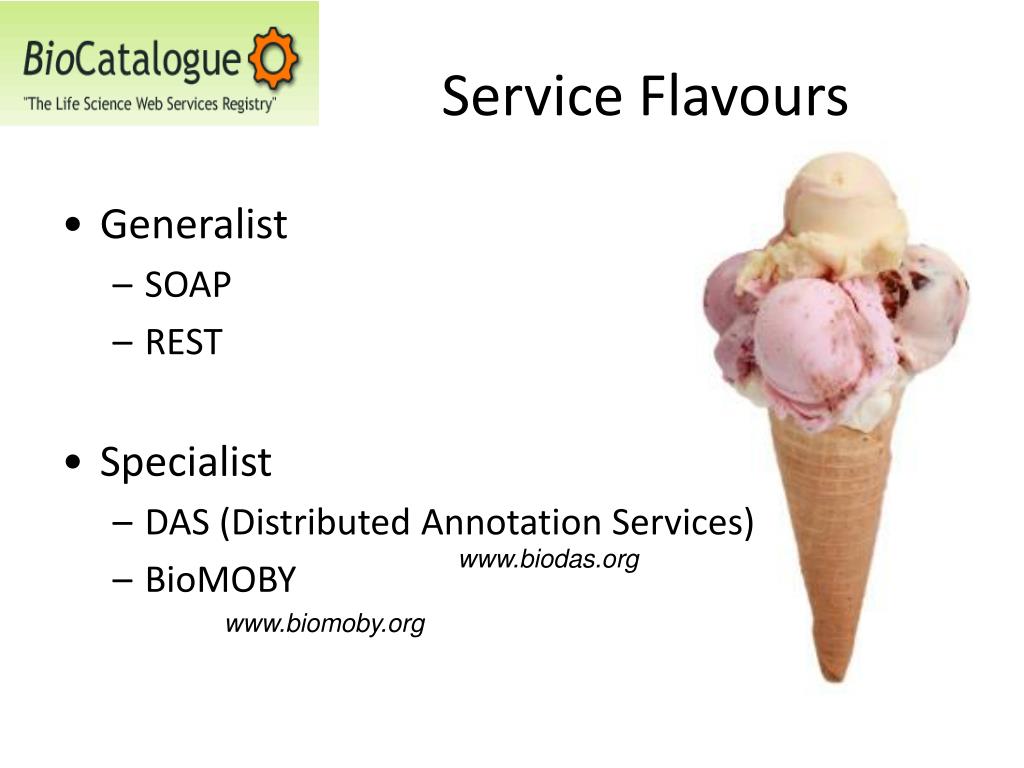 BioCatalogue
"The Life Science Web Services Registry"

Service Flavours

• Generalist
– SOAP
– REST

• Specialist
– DAS (Distributed Annotation Services)
www.biodas.org
– BioMOBY
www.biomoby.org